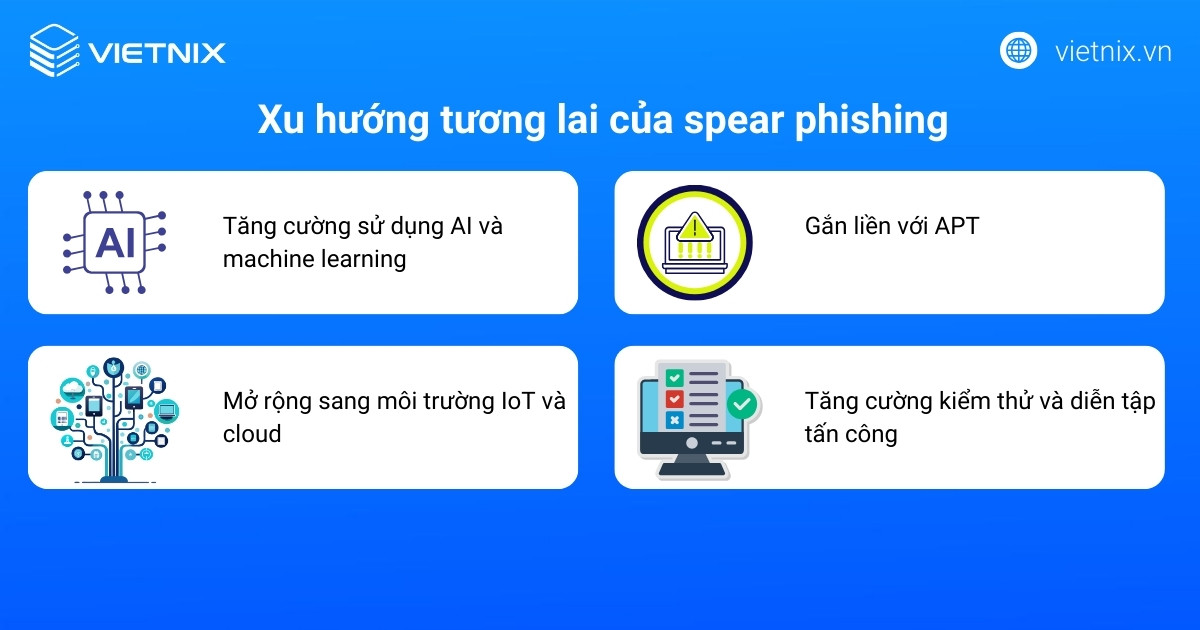 VIETNIX

vietnix.vn

Xu hướng tương lai của spear phishing

AI

Tăng cường sử dụng AI và machine learning

Gắn liền với APT

Mở rộng sang môi trường IoT và cloud

Tăng cường kiểm thử và diễn tập tấn công